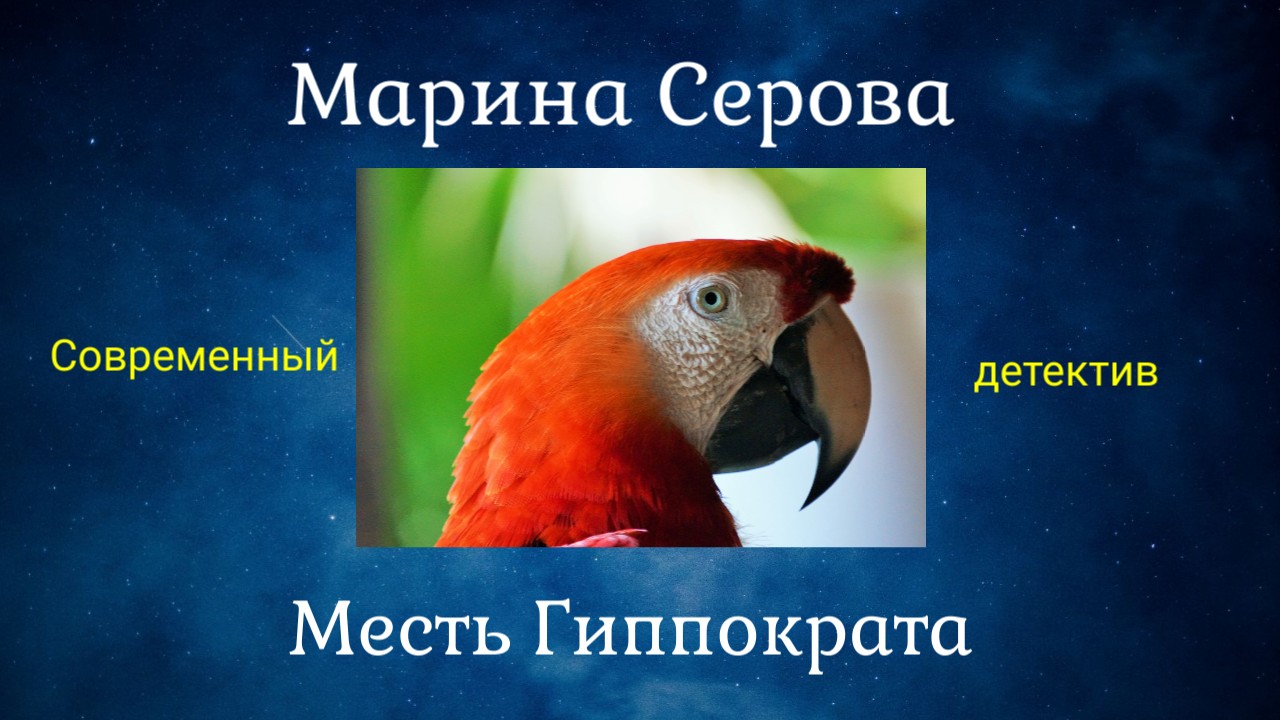 Марина Серова

Современный

детектив

Месть Гиппократа